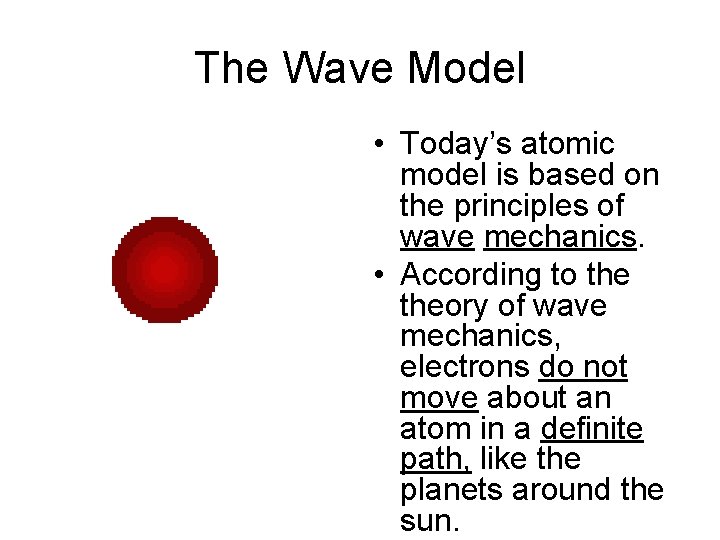 The Wave Model

• Today's atomic model is based on the principles of wave mechanics.
• According to the theory of wave mechanics, electrons do not move about an atom in a definite path, like the planets around the sun.